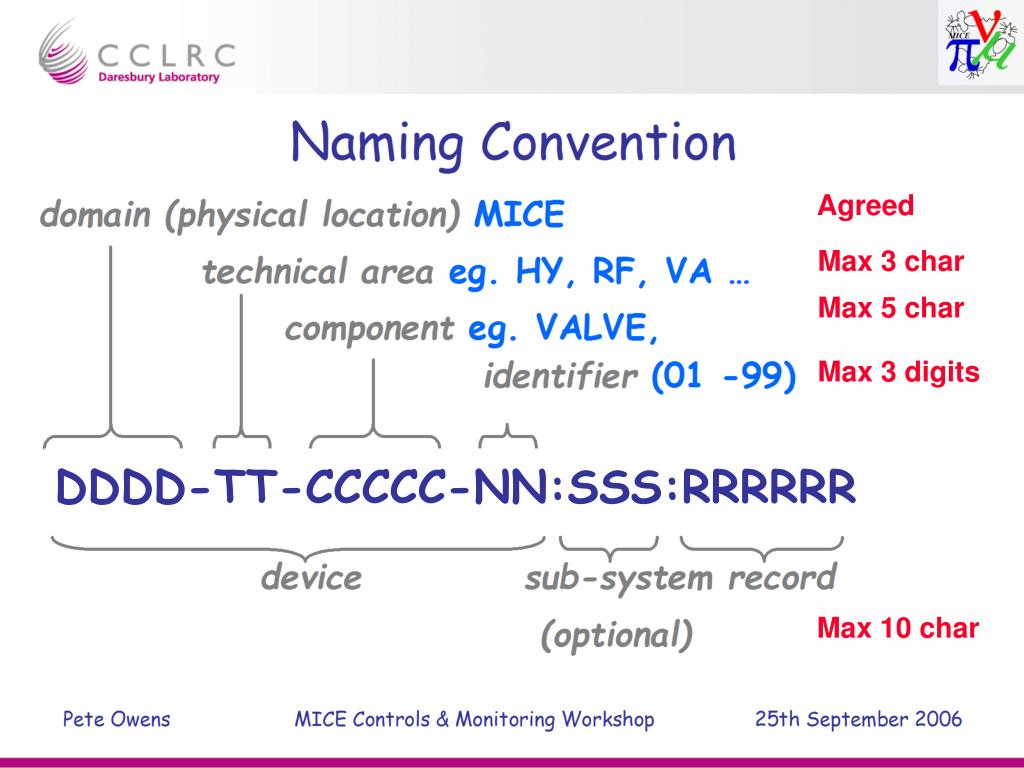 CCLRC
Daresbury Laboratory

MICE

Naming Convention

domain (physical location) MICE

Agreed

technical area eg. HY, RF, VA …

Max 3 char

component eg. VALVE,

Max 5 char

identifier (01 -99)

Max 3 digits

DDDD-TT-CCCCC-NN:SSS:RRRRRR

device

sub-system record

(optional)

Max 10 char

Pete Owens

MICE Controls & Monitoring Workshop

25th September 2006